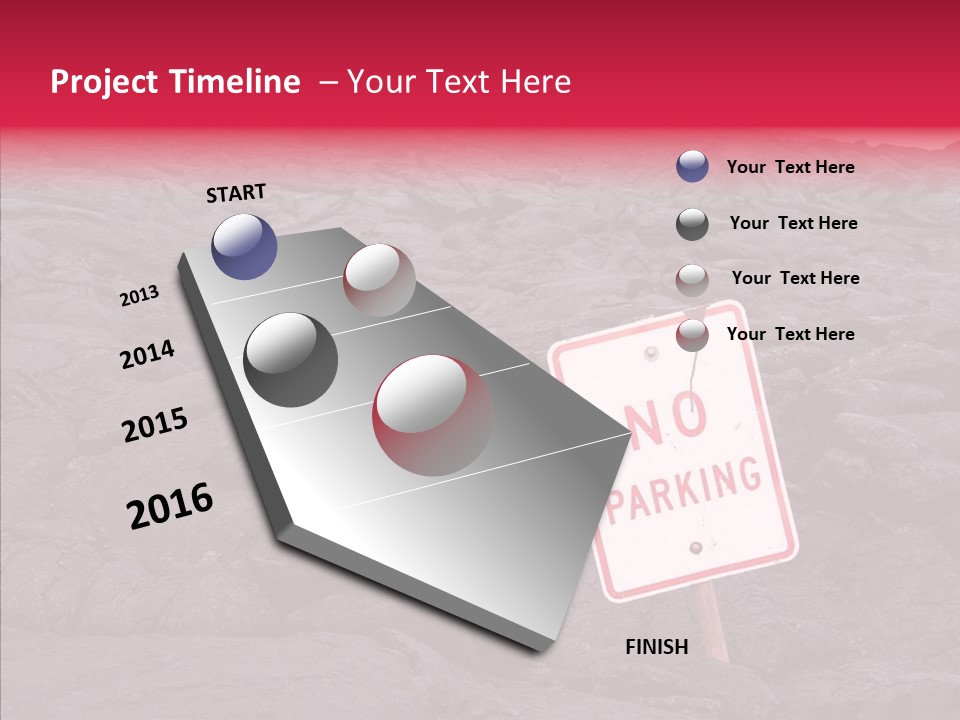 Project Timeline – Your Text Here

START

2013

2014

2015

2016

Your Text Here

Your Text Here

Your Text Here

Your Text Here

NO PARKING

FINISH